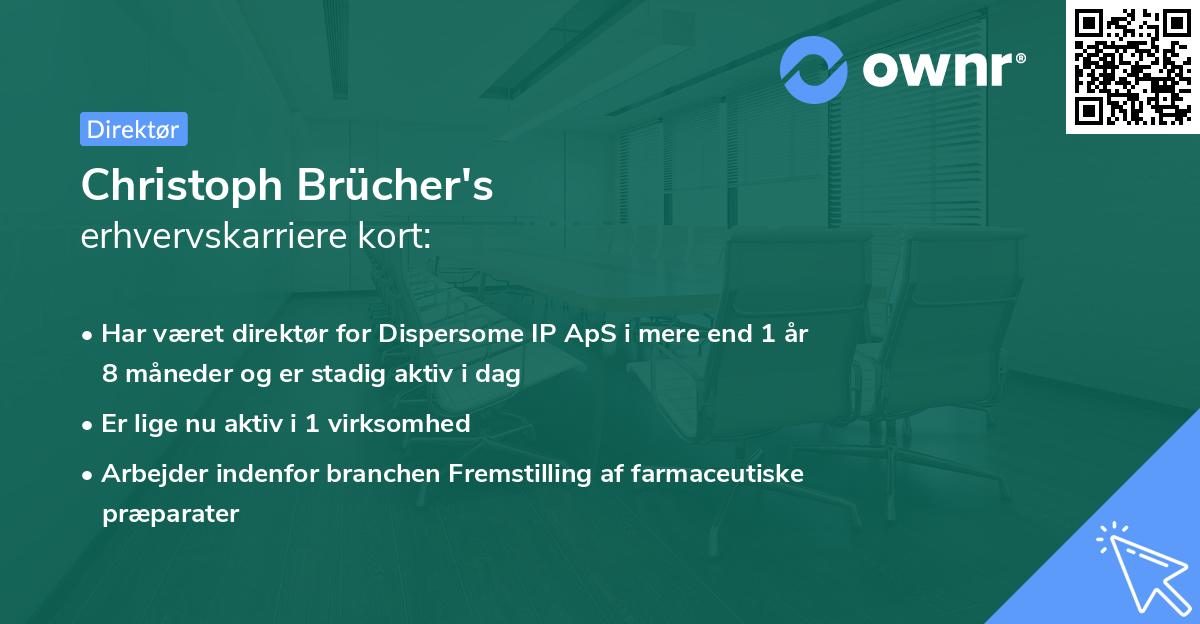 ownr®

Direktør

Christoph Brücher's
erhvervskarriere kort:

• Har været direktør for Dispersome IP ApS i mere end 1 år 8 måneder og er stadig aktiv i dag

• Er lige nu aktiv i 1 virksomhed

• Arbejder indenfor branchen Fremstilling af farmaceutiske præparater